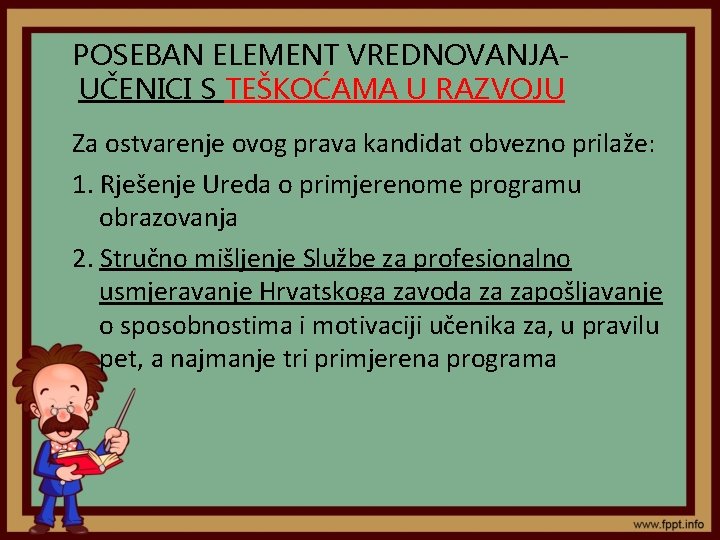 POSEBAN ELEMENT VREDNOVANJA-
UČENICI S TEŠKOĆAMA U RAZVOJU

Za ostvarenje ovog prava kandidat obvezno prilaže:

1. Rješenje Ureda o primjerenome programu obrazovanja

2. Stručno mišljenje Službe za profesionalno usmjeravanje Hrvatskoga zavoda za zapošljavanje o sposobnostima i motivaciji učenika za, u pravilu pet, a najmanje tri primjerena programa

www.fppt.info